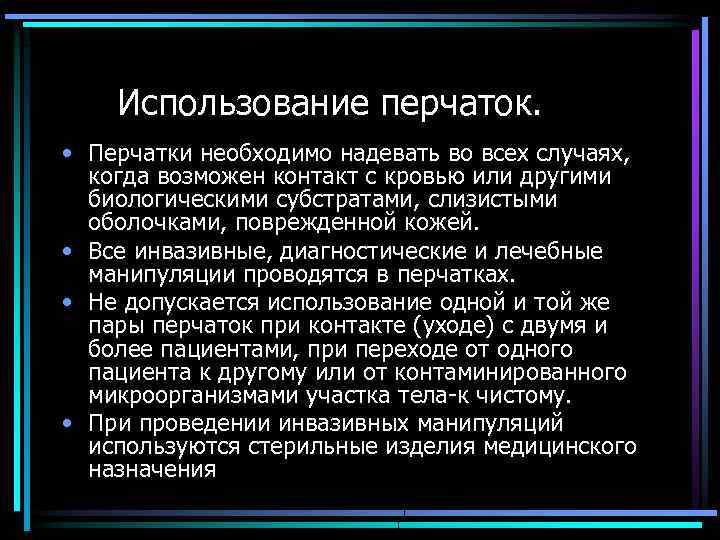 Использование перчаток.

• Перчатки необходимо надевать во всех случаях, когда возможен контакт с кровью или другими биологическими субстратами, слизистыми оболочками, поврежденной кожей.
• Все инвазивные, диагностические и лечебные манипуляции проводятся в перчатках.
• Не допускается использование одной и той же пары перчаток при контакте (уходе) с двумя и более пациентами, при переходе от одного пациента к другому или от контаминированного микроорганизмами участка тела-к чистому.
• При проведении инвазивных манипуляций используются стерильные изделия медицинского назначения